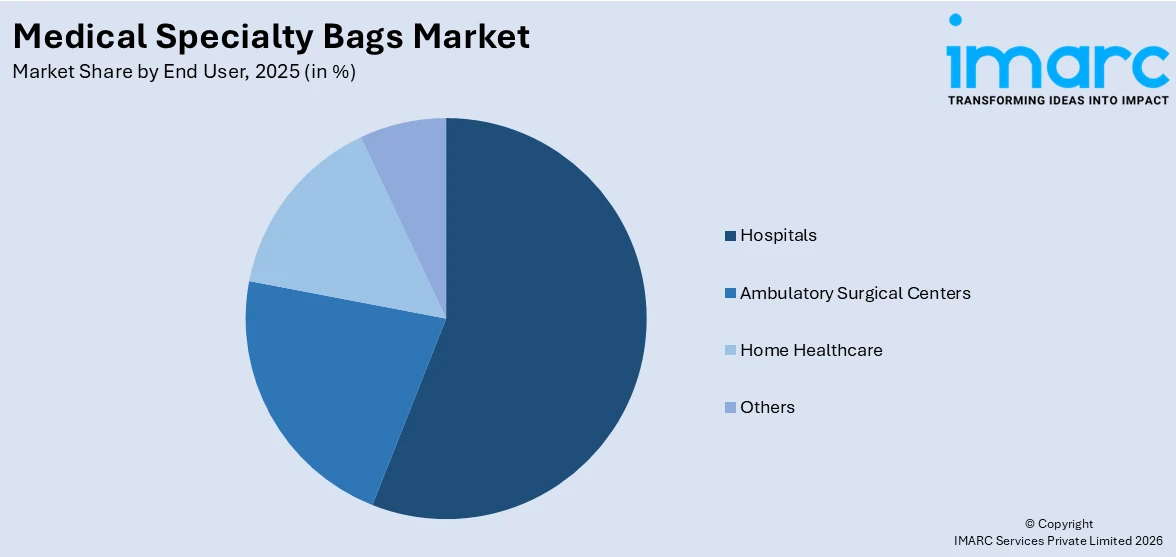 Medical Specialty Bags Market
Market Share by End User, 2025 (in %)

imarc
TRANSFORMING IDEAS INTO IMPACT

Hospitals
Ambulatory Surgical Centers
Home Healthcare
Others

© Copyright
IMARC Services Private Limited 2026